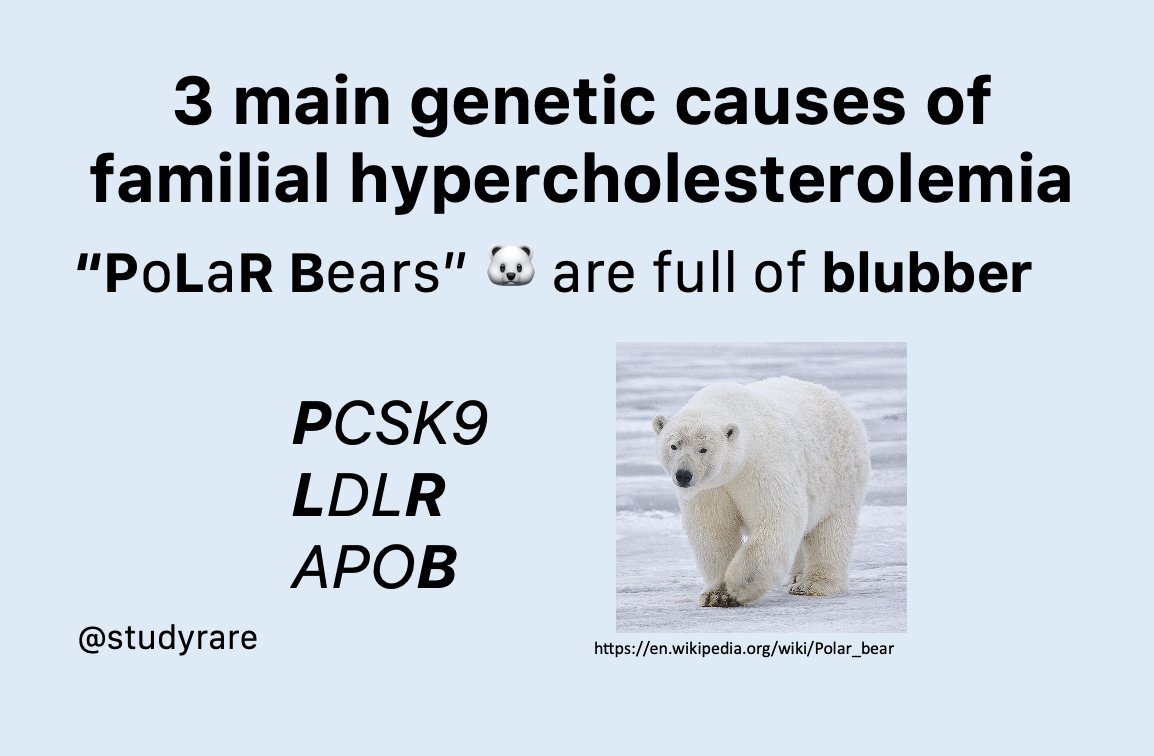 3 main genetic causes of familial hypercholesterolemia

"PoLaR Bears" 🐻‍❄️ are full of blubber

PCSK9
LDLR
APOB

@studyrare

https://en.wikipedia.org/wiki/Polar_bear